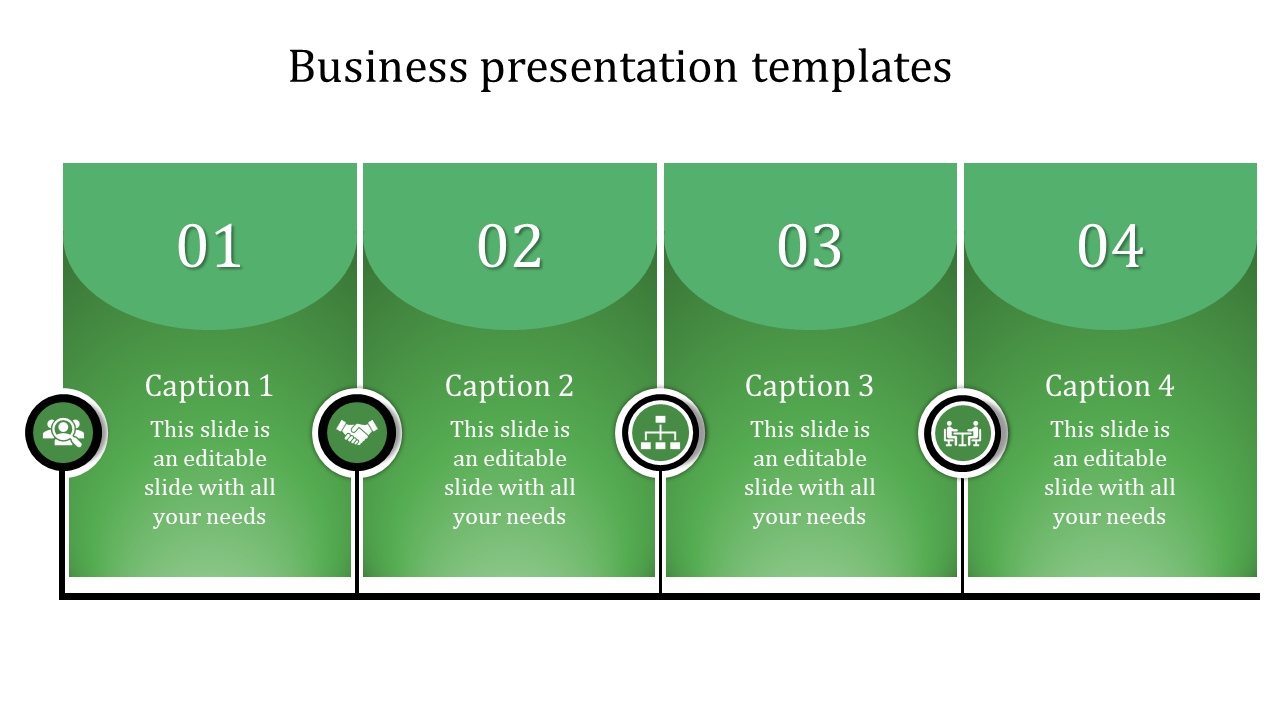 Business presentation templates

01

Caption 1

This slide is an editable slide with all your needs

02

Caption 2

This slide is an editable slide with all your needs

03

Caption 3

This slide is an editable slide with all your needs

04

Caption 4

This slide is an editable slide with all your needs